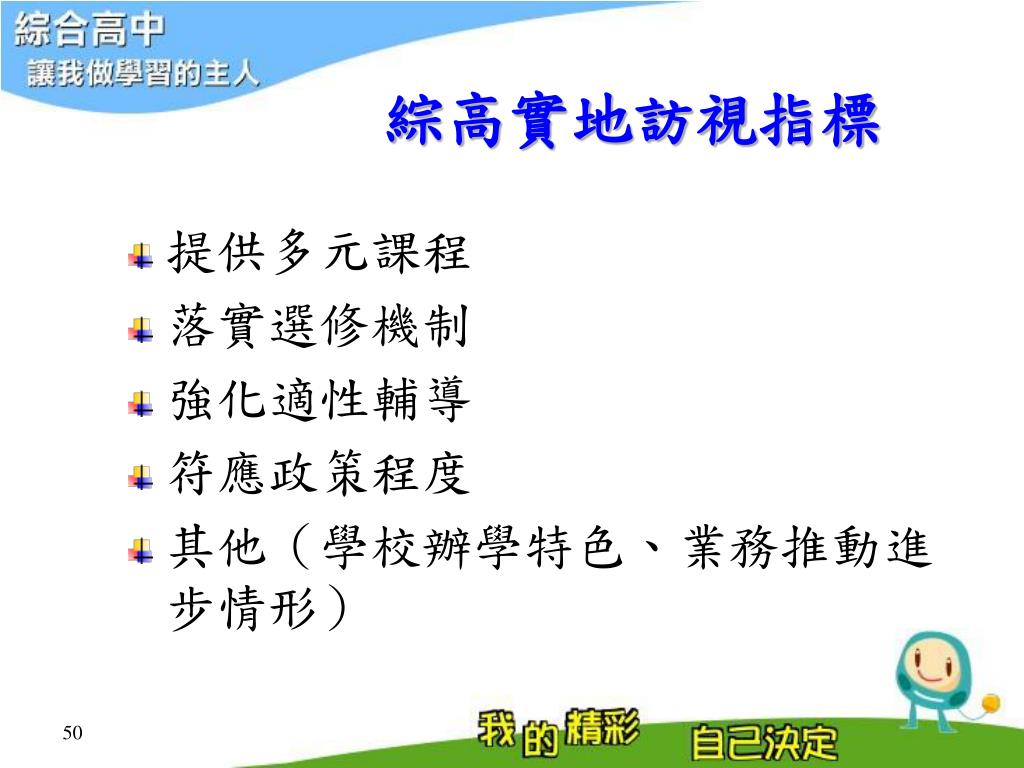 綜合高中
讓我做學習的主人

綜高實地訪視指標

提供多元課程
落實選修機制
強化適性輔導
符應政策程度
其他（學校辦學特色、業務推動進步情形）

50

我的精彩 自己決定